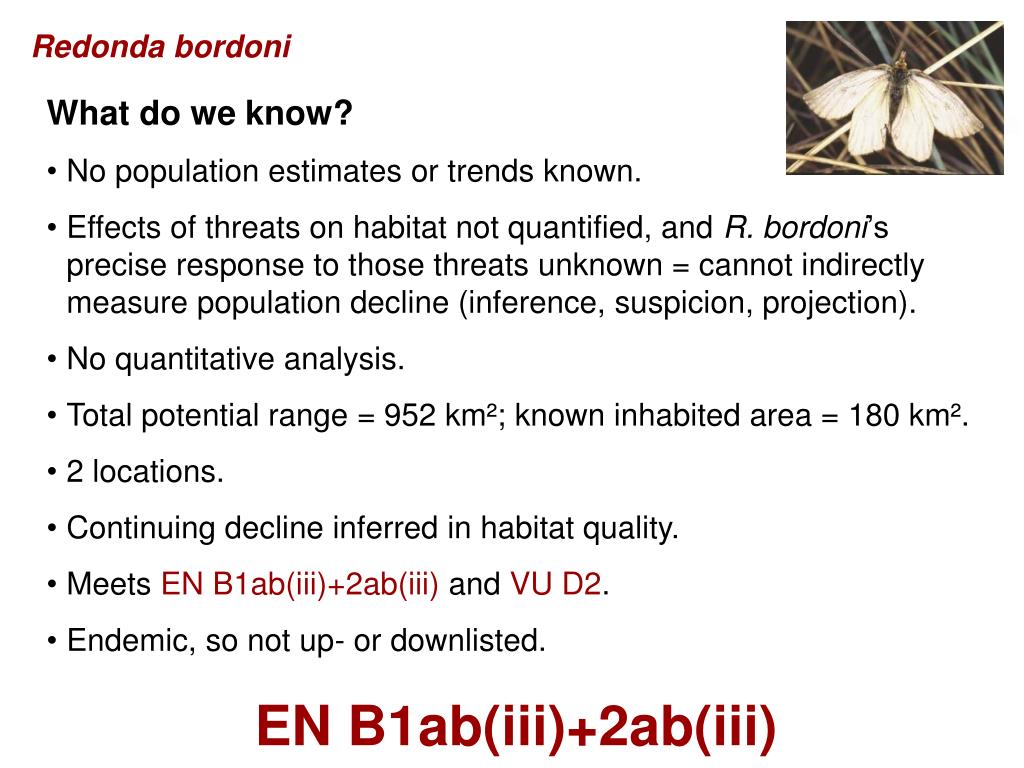 Redonda bordoni

What do we know?

• No population estimates or trends known.

• Effects of threats on habitat not quantified, and R. bordoni's precise response to those threats unknown = cannot indirectly measure population decline (inference, suspicion, projection).

• No quantitative analysis.

• Total potential range = 952 km²; known inhabited area = 180 km².

• 2 locations.

• Continuing decline inferred in habitat quality.

• Meets EN B1ab(iii)+2ab(iii) and VU D2.

• Endemic, so not up- or downlisted.

EN B1ab(iii)+2ab(iii)